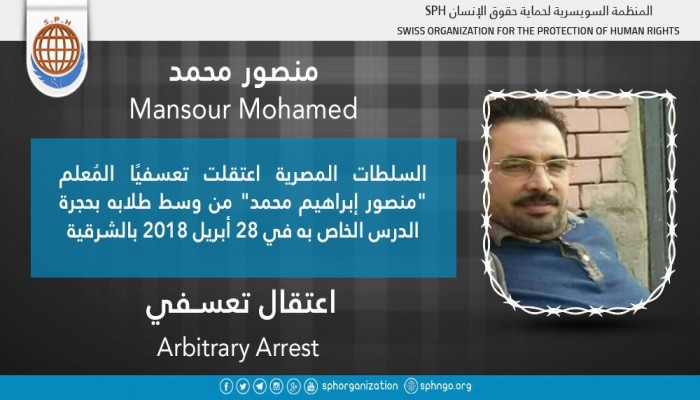 S.P.H

المنظمة السويسرية لحماية حقوق الإنسان SPH
SWISS ORGANIZATION FOR THE PROTECTION OF HUMAN RIGHTS

منصور محمد
Mansour Mohamed

السلطات المصرية اعتقلت تعسفيًا المُعلم "منصور إبراهيم محمد" من وسط طلابه بحجرة الدرس الخاص به في 28 أبريل 2018 بالشرقية

اعتقال تعسفي
Arbitrary Arrest

sphorganization sphngo.org